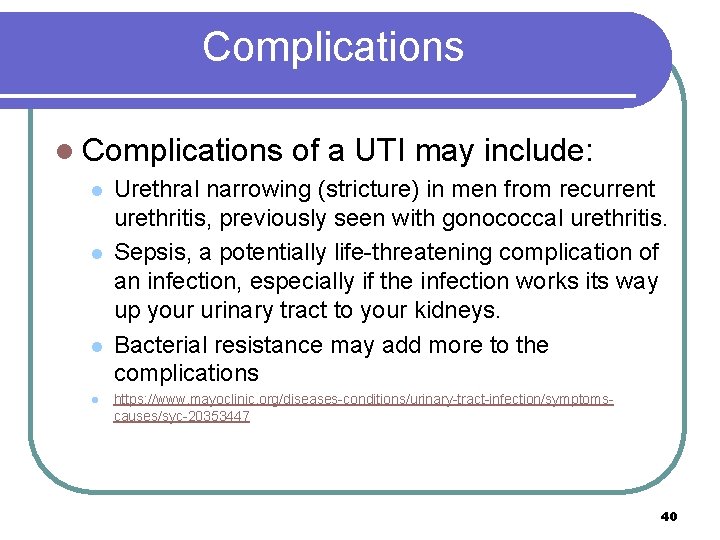 Complications

Complications of a UTI may include:

Urethral narrowing (stricture) in men from recurrent urethritis, previously seen with gonococcal urethritis.

Sepsis, a potentially life-threatening complication of an infection, especially if the infection works its way up your urinary tract to your kidneys.

Bacterial resistance may add more to the complications

https://www.mayoclinic.org/diseases-conditions/urinary-tract-infection/symptoms-causes/syc-20353447

40